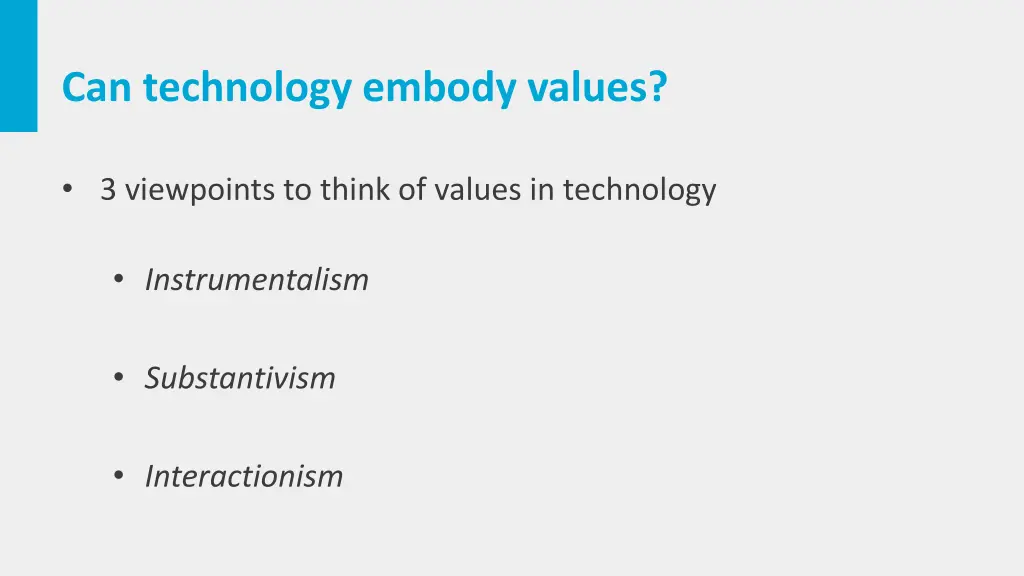 Can technology embody values?

• 3 viewpoints to think of values in technology

• Instrumentalism

• Substantivism

• Interactionism